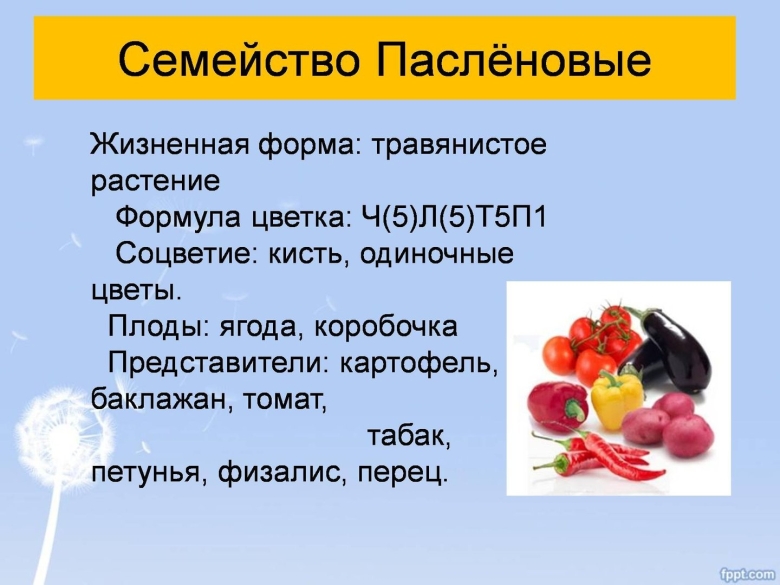 Семейство Паслёновые

Жизненная форма: травянистое растение

Формула цветка: Ч(5)Л(5)Т5П1

Соцветие: кисть, одиночные цветы.

Плоды: ягода, коробочка

Представители: картофель, баклажан, томат, табак, петунья, физалис, перец.

fppt.com